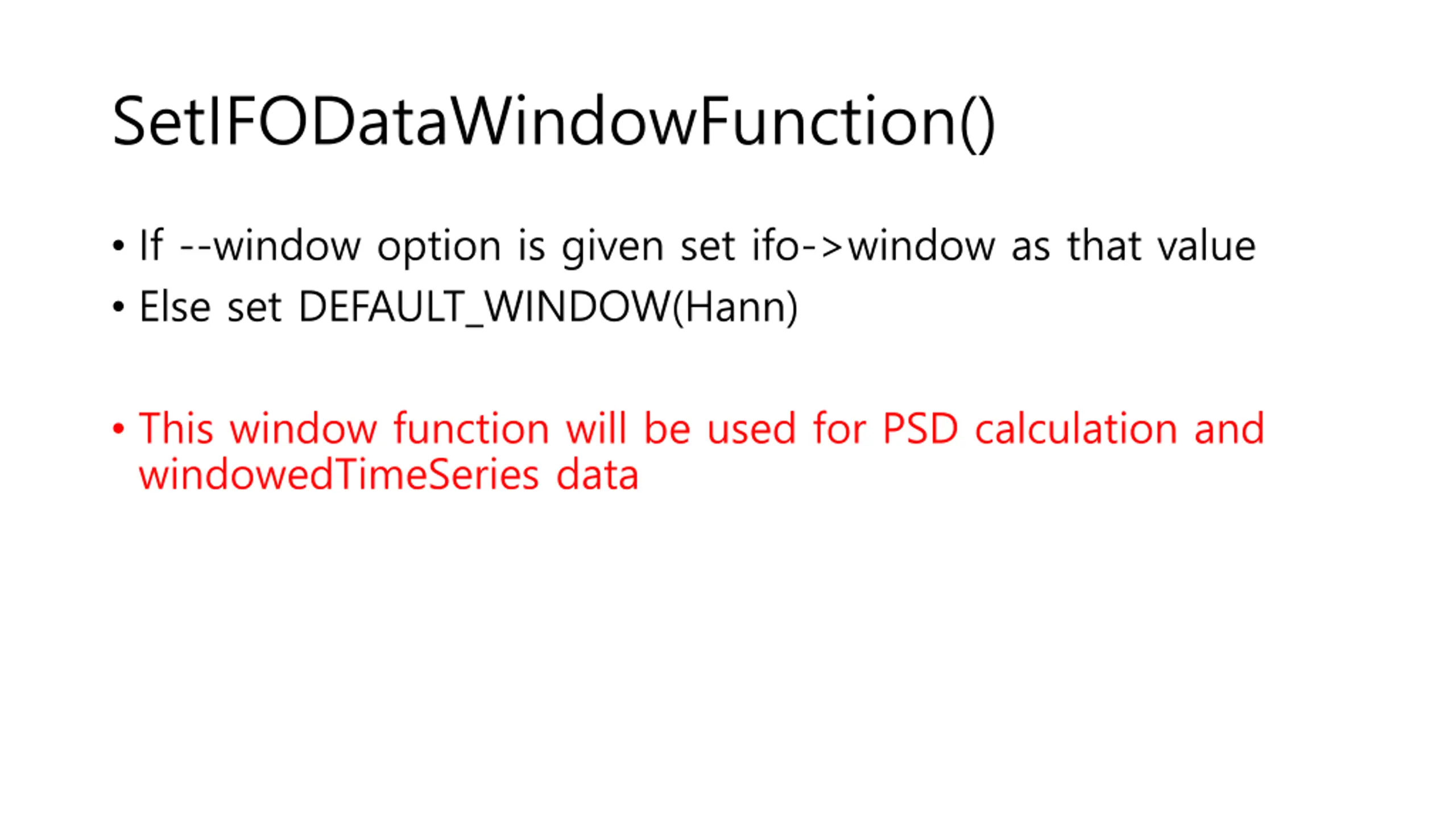 SetIFODataWindowFunction()

• If --window option is given set ifo->window as that value
• Else set DEFAULT_WINDOW(Hann)

• This window function will be used for PSD calculation and windowedTimeSeries data